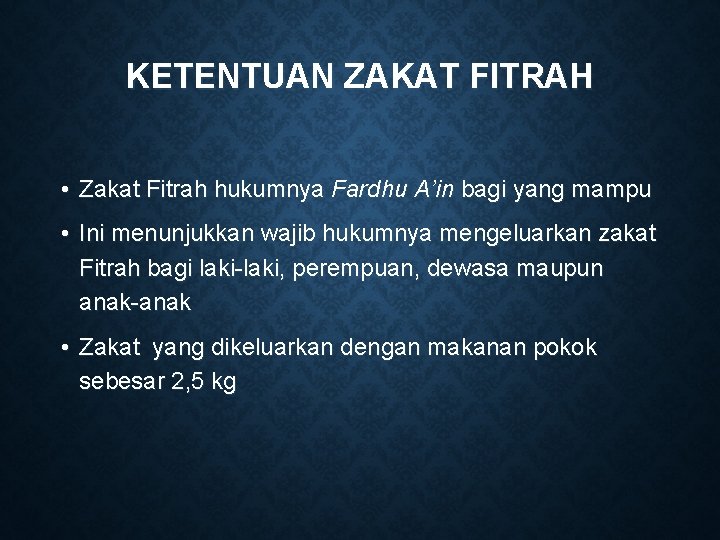 KETENTUAN ZAKAT FITRAH

• Zakat Fitrah hukumnya Fardhu A'in bagi yang mampu

• Ini menunjukkan wajib hukumnya mengeluarkan zakat Fitrah bagi laki-laki, perempuan, dewasa maupun anak-anak

• Zakat yang dikeluarkan dengan makanan pokok sebesar 2,5 kg